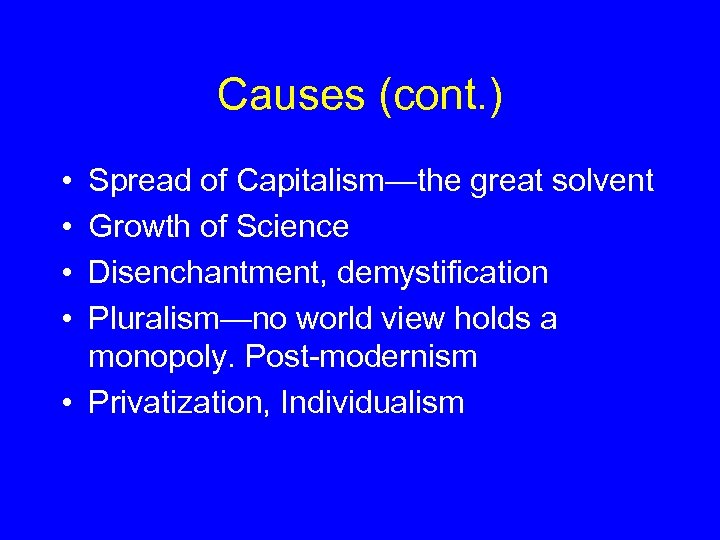 Causes (cont.)

• Spread of Capitalism—the great solvent
• Growth of Science
• Disenchantment, demystification
• Pluralism—no world view holds a monopoly. Post-modernism
• Privatization, Individualism